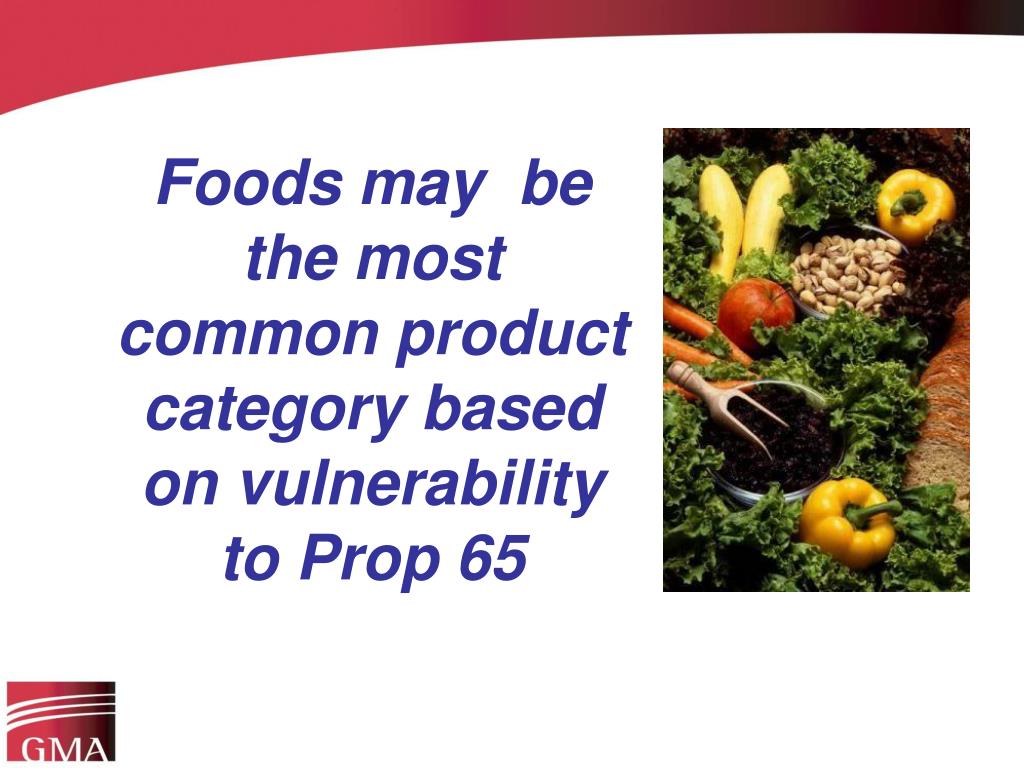 Foods may be the most common product category based on vulnerability to Prop 65

GMA